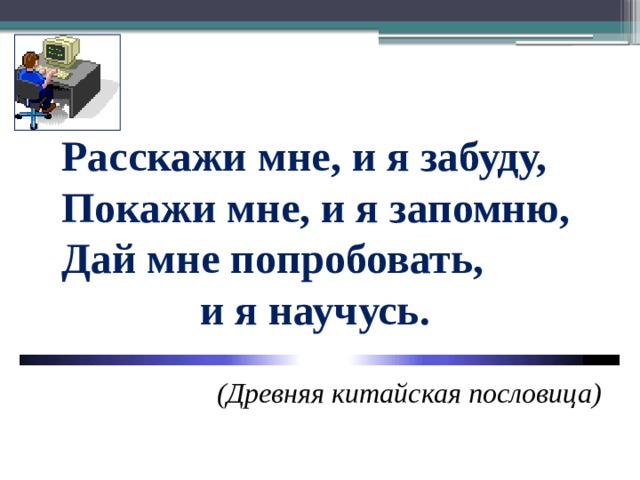 Расскажи мне, и я забуду,
Покажи мне, и я запомню,
Дай мне попробовать,
и я научусь.

(Древняя китайская пословица)